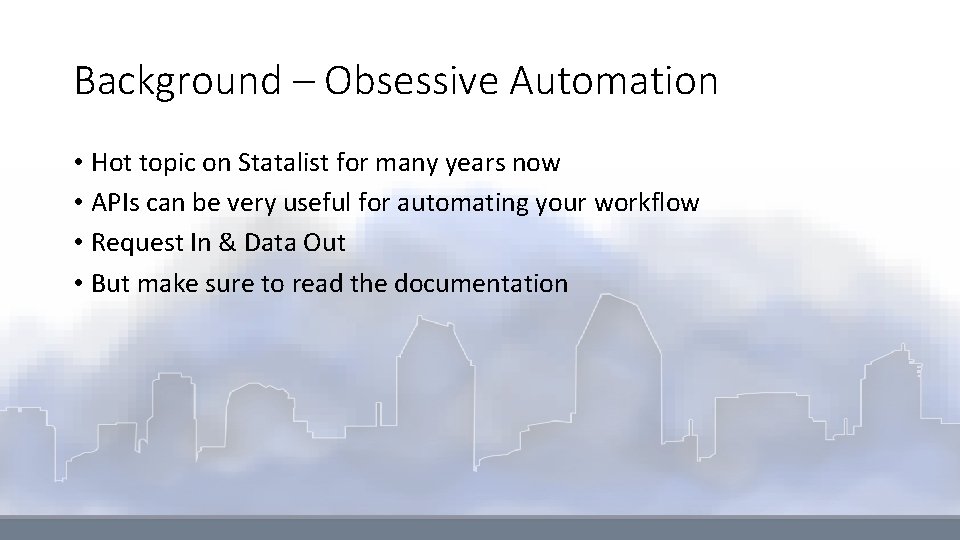 Background – Obsessive Automation

• Hot topic on Statalist for many years now
• APIs can be very useful for automating your workflow
• Request In & Data Out
• But make sure to read the documentation